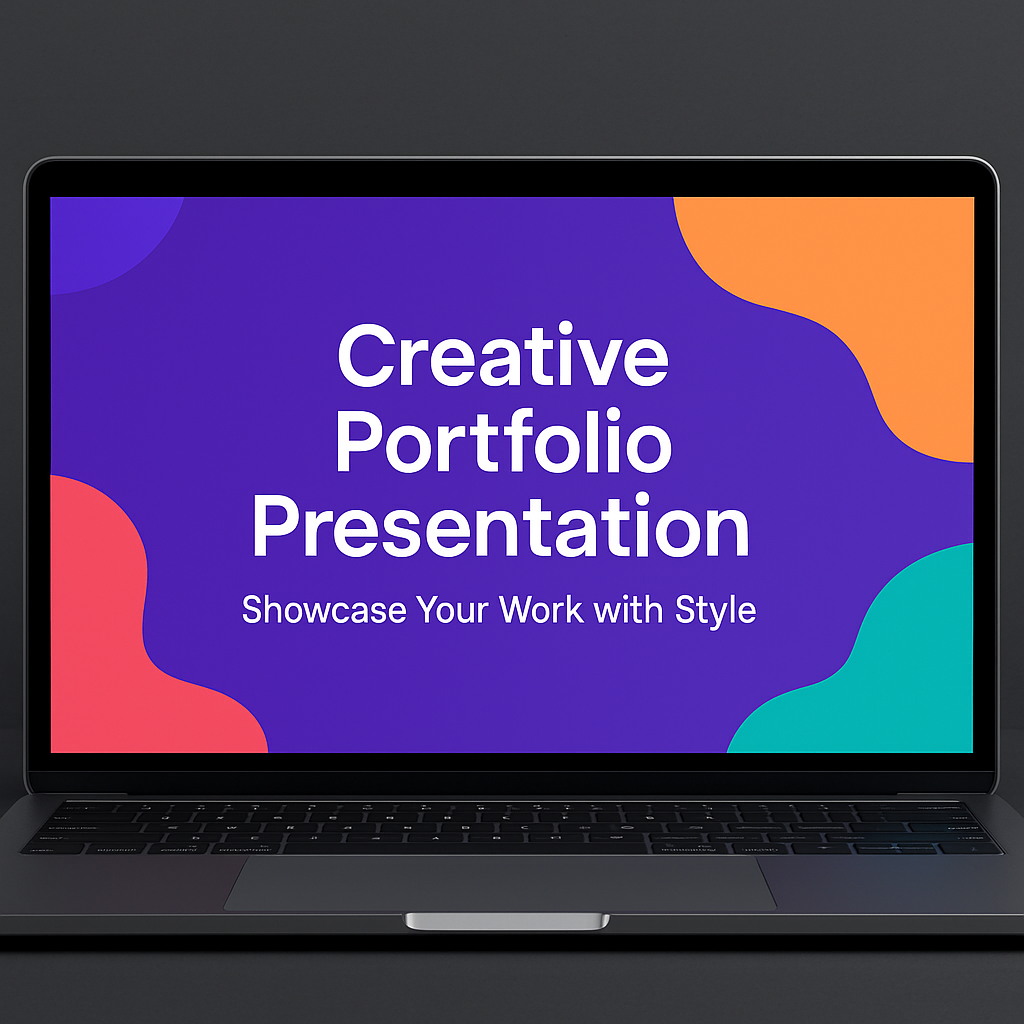 Creative Portfolio Presentation

Showcase Your Work with Style